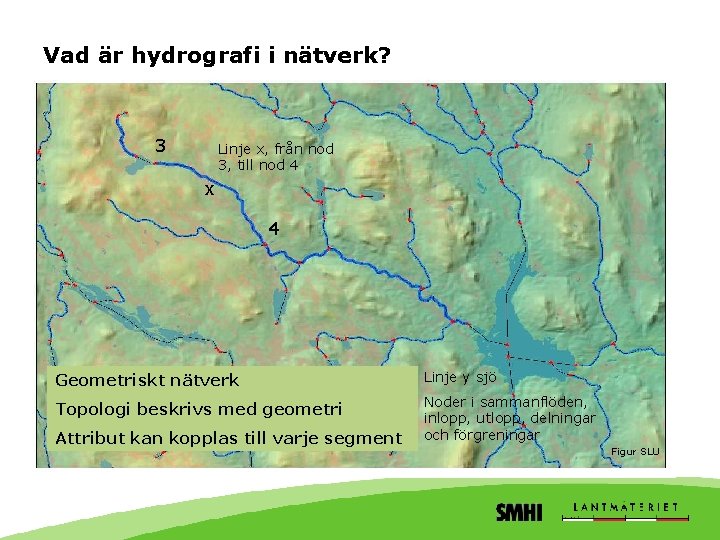 Vad är hydrografi i nätverk?

3

Linje x, från nod 3, till nod 4

x

4

Geometriskt nätverk

Topologi beskrivs med geometri

Attribut kan kopplas till varje segment

Linje y sjö

Noder i sammanflöden, inlopp, utlopp, delningar och förgreningar

Figur SLU

SMHI

LANTMÄTERIET